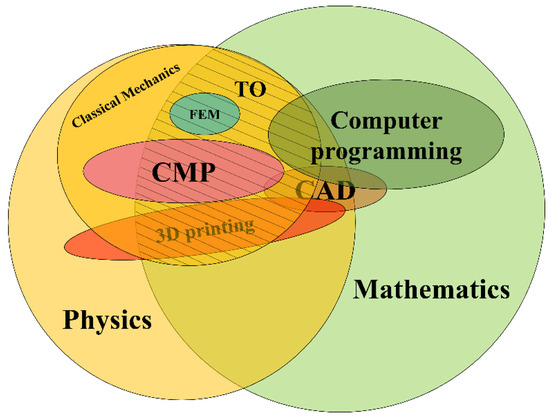 Classical Mechanics
TO
FEM
Computer programming
CMP
CAD
3D printing
Mathematics
Physics